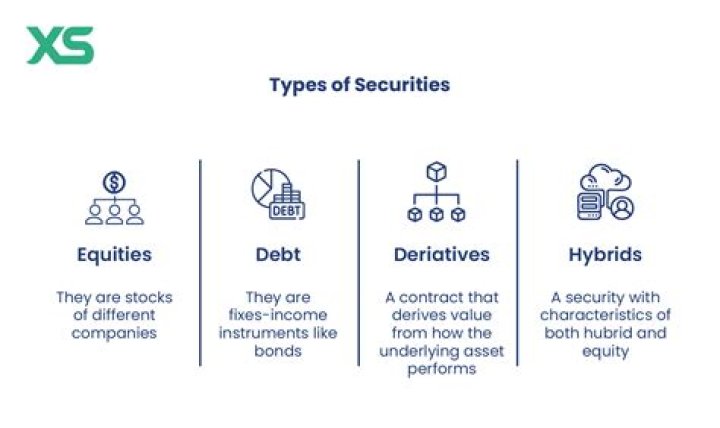 XS

Types of Securities

DEBT

Equities

They are stocks of different companies

Debt

They are fixes-income instruments like bonds

Deriatives

A contract that derives value from how the underlying asset performs

Hybrids

A security with characteristics of both hubrid and equity